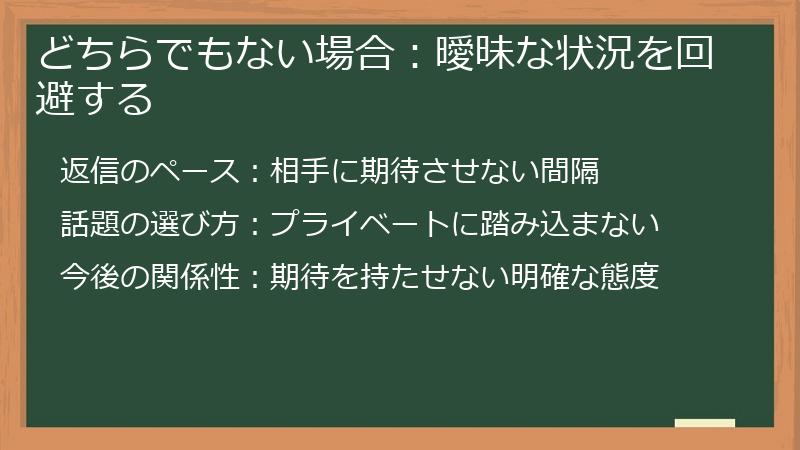 どちらでもない場合：曖昧な状況を回避する

返信のペース：相手に期待させない間隔

話題の選び方：プライベートに踏み込まない

今後の関係性：期待を持たせない明確な態度